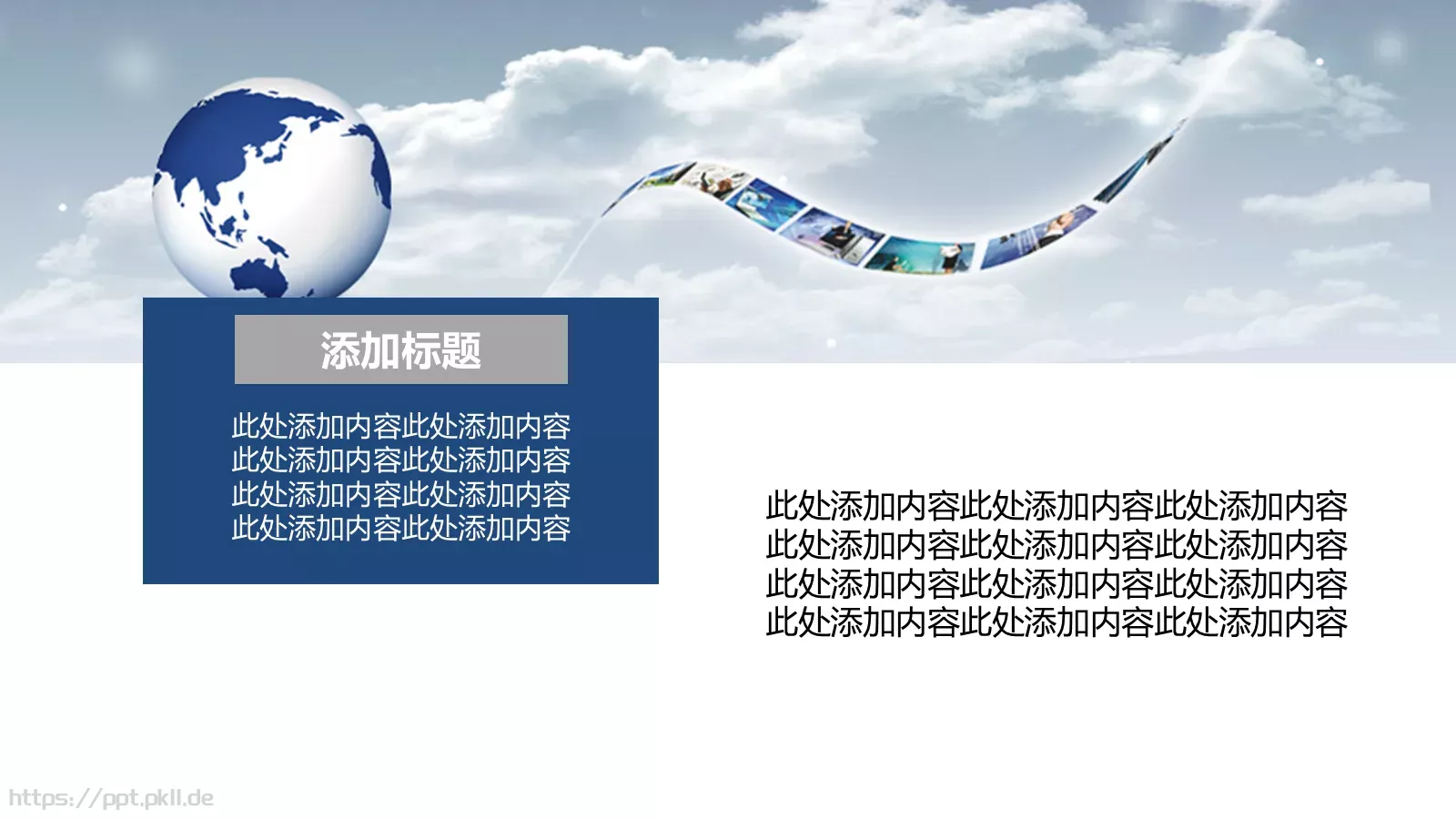 添加标题

此处添加内容此处添加内容
此处添加内容此处添加内容
此处添加内容此处添加内容
此处添加内容此处添加内容

此处添加内容此处添加内容此处添加内容
此处添加内容此处添加内容此处添加内容
此处添加内容此处添加内容此处添加内容
此处添加内容此处添加内容此处添加内容

https://ppt.pkll.de